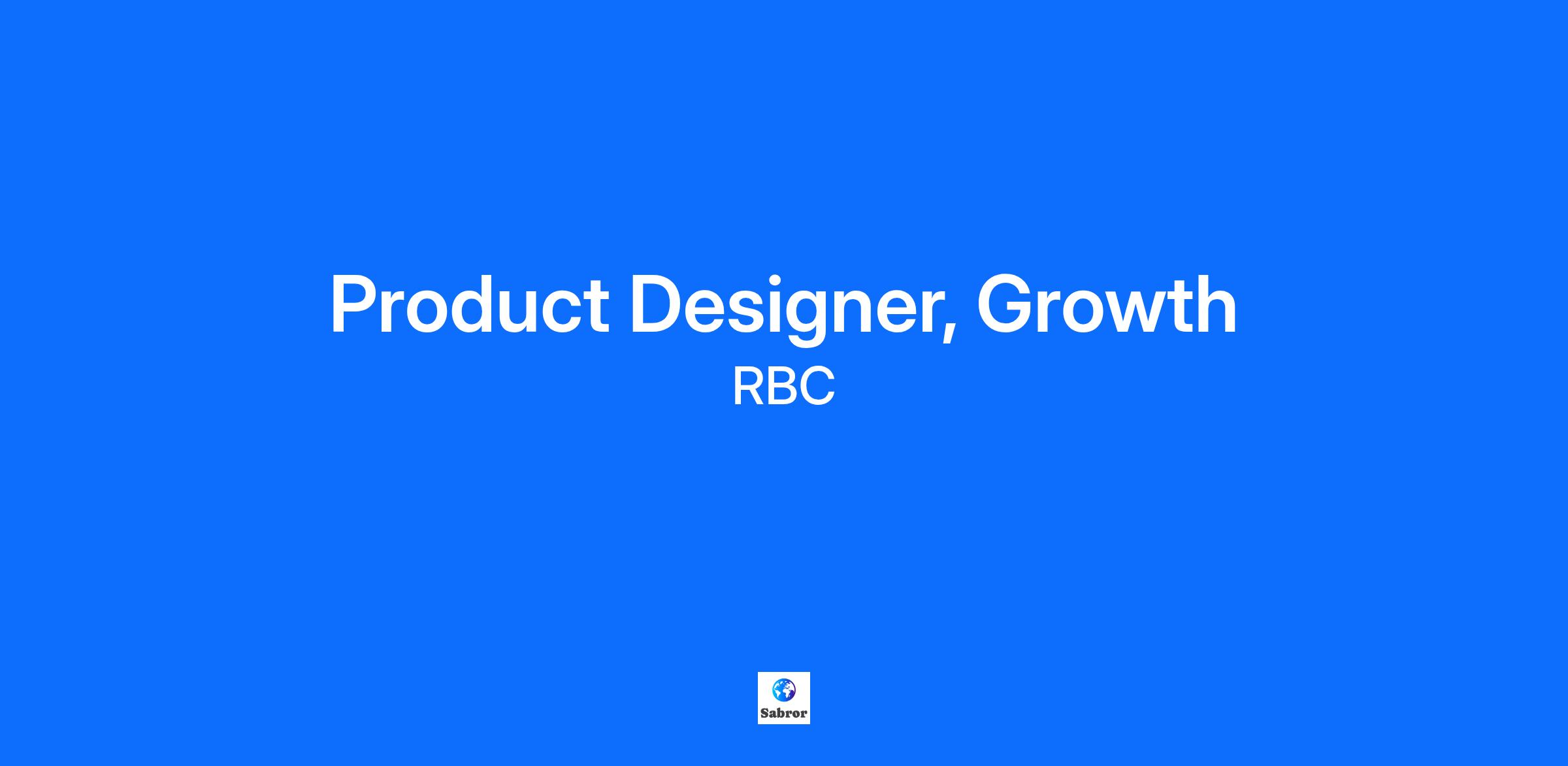 Product Designer, Growth
RBC

Sabror